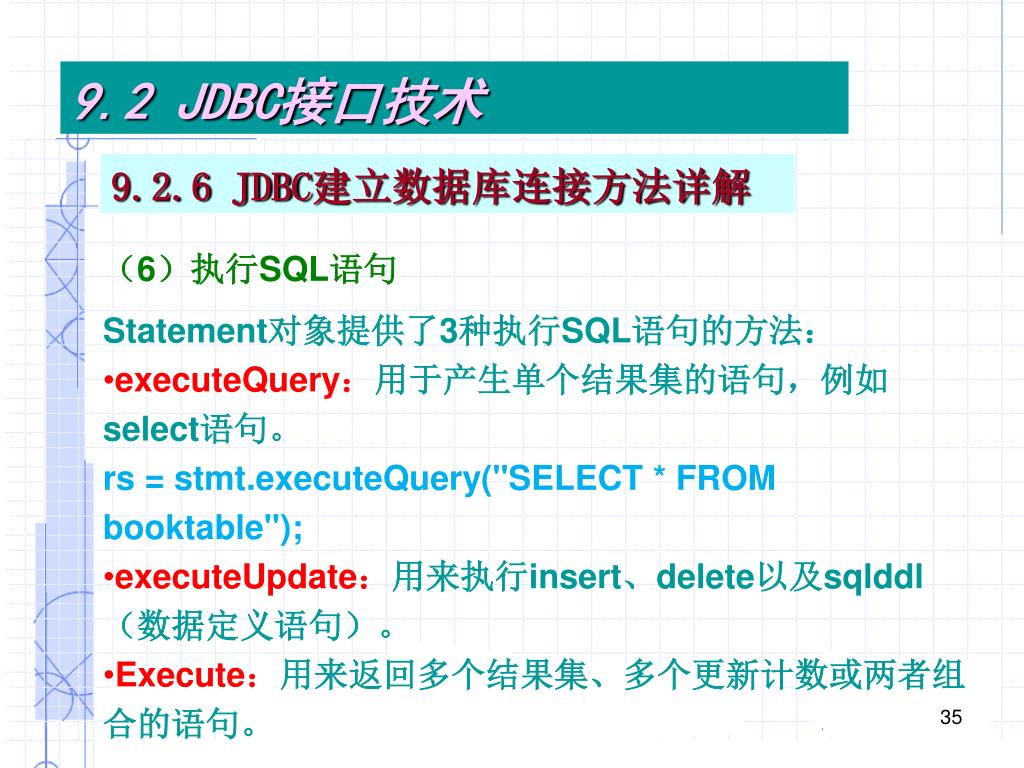 9.2 JDBC接口技术

9.2.6 JDBC建立数据库连接方法详解

（6）执行SQL语句

Statement对象提供了3种执行SQL语句的方法：

•executeQuery：用于产生单个结果集的语句，例如select语句。

rs = stmt.executeQuery("SELECT * FROM booktable");

•executeUpdate：用来执行insert、delete以及sqlddl（数据定义语句）。

•Execute：用来返回多个结果集、多个更新计数或两者组合的语句。

35